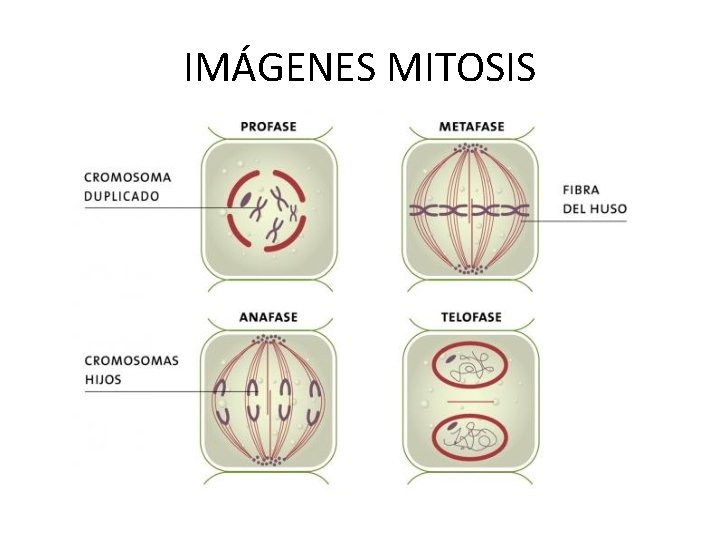 IMÁGENES MITOSIS

PROFASE

CROMOSOMA DUPLICADO

METAFASE

FIBRA DEL HUSO

ANAFASE

CROMOSOMAS HIJOS

TELOFASE